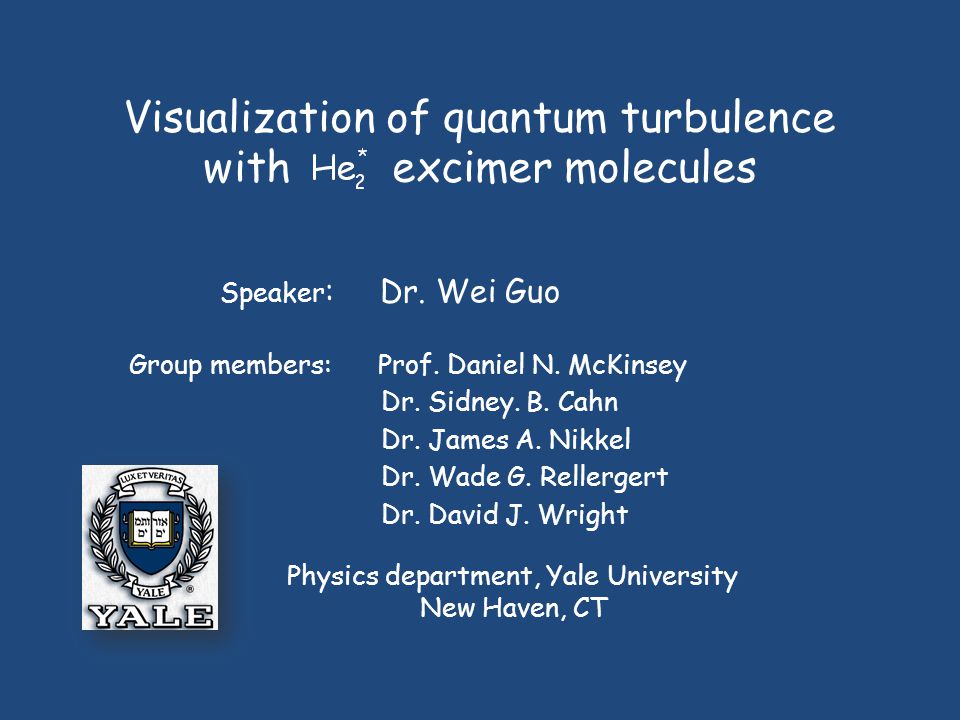 Visualization of quantum turbulence with $He_2^*$ excimer molecules

Speaker: Dr. Wei Guo

Group members: Prof. Daniel N. McKinsey
Dr. Sidney. B. Cahn
Dr. James A. Nikkel
Dr. Wade G. Rellergert
Dr. David J. Wright

LUX ET VERITAS
אורים ותמים
YALE
YALE

Physics department, Yale University
New Haven, CT